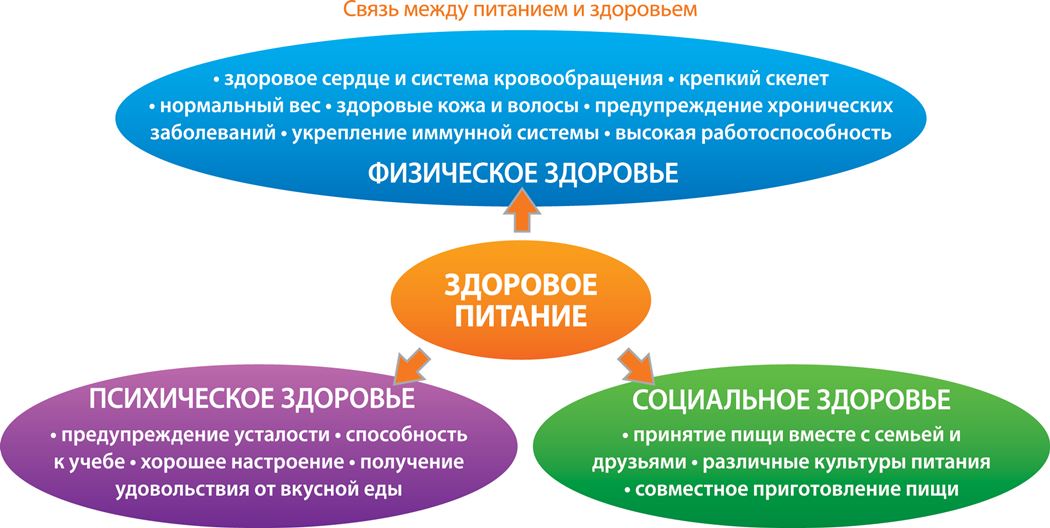 Связь между питанием и здоровьем

• здоровое сердце и система кровообращения • крепкий скелет • нормальный вес • здоровые кожа и волосы • предупреждение хронических заболеваний • укрепление иммунной системы • высокая работоспособность

ФИЗИЧЕСКОЕ ЗДОРОВЬЕ

ЗДОРОВОЕ ПИТАНИЕ

ПСИХИЧЕСКОЕ ЗДОРОВЬЕ

• предупреждение усталости • способность к учебе • хорошее настроение • получение удовольствия от вкусной еды

СОЦИАЛЬНОЕ ЗДОРОВЬЕ

• принятие пищи вместе с семьей и друзьями • различные культуры питания • совместное приготовление пищи